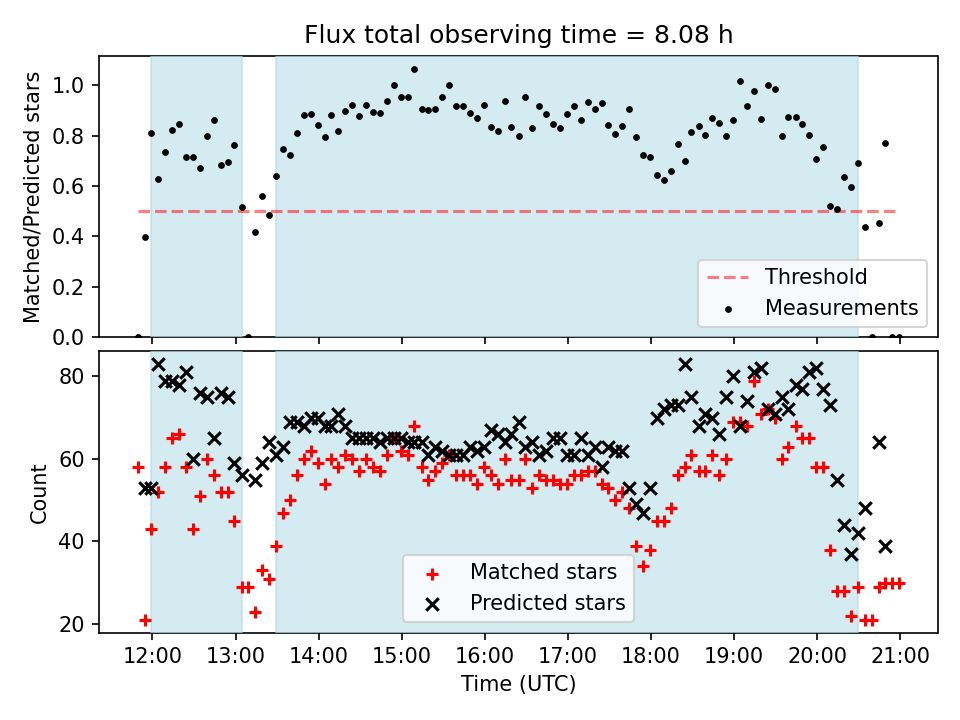 Flux total observing time = 8.08 h

Matched/Predicted stars

1.0
0.8
0.6
0.4
0.2
0.0

Threshold
Measurements

Count

80
60
40
20

Matched stars
Predicted stars

12:00 13:00 14:00 15:00 16:00 17:00 18:00 19:00 20:00 21:00

Time (UTC)